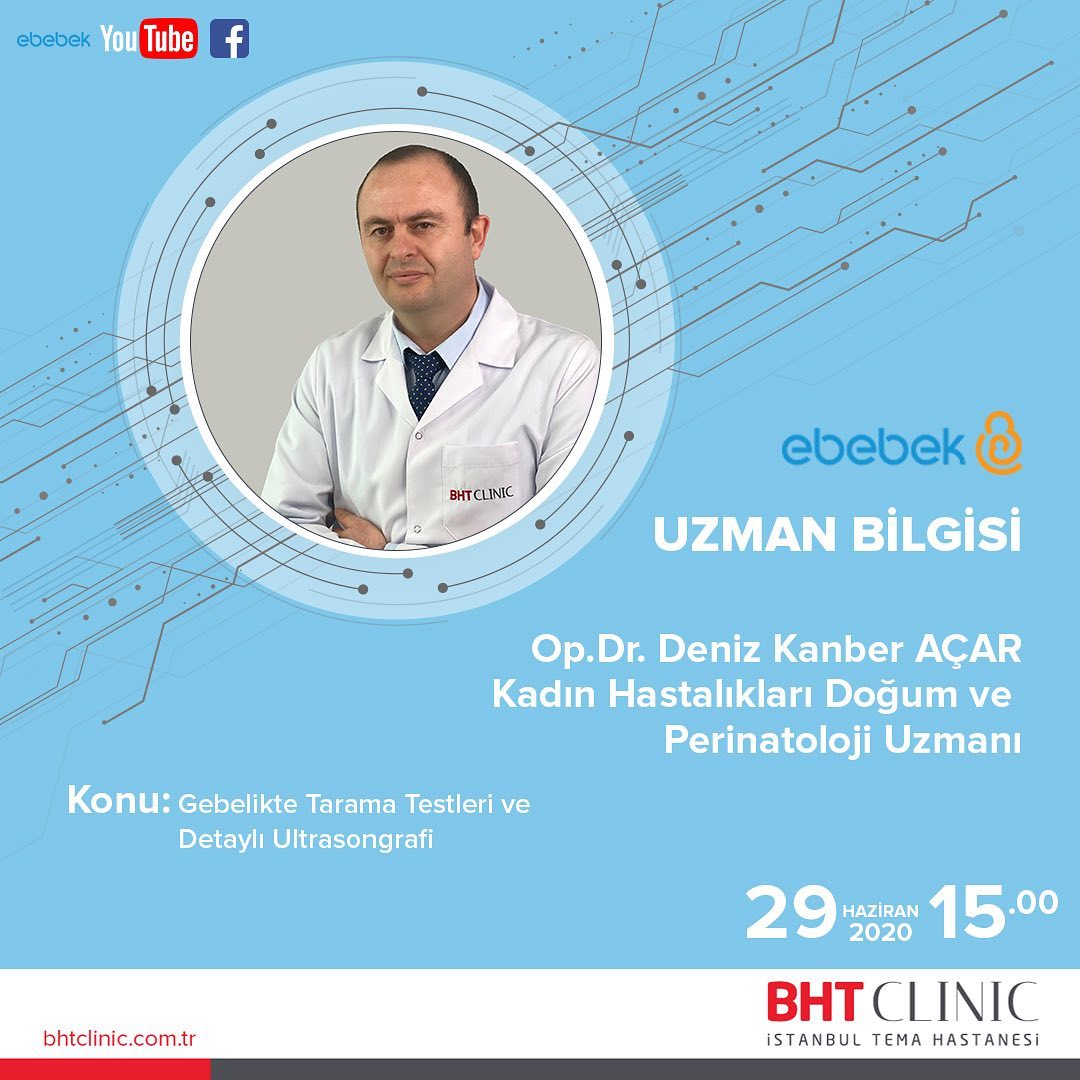 ebebek YouTube f

BHT CLINIC

ebebek

UZMAN BİLGİSİ

Op.Dr. Deniz Kanber AÇAR
Kadın Hastalıkları Doğum ve
Perinatoloji Uzmanı

Konu: Gebelikte Tarama Testleri ve Detaylı Ultrasongrafi

29 HAZİRAN 2020 15.00

bhtclinic.com.tr

BHT CLINIC
İSTANBUL TEMA HASTANESİ